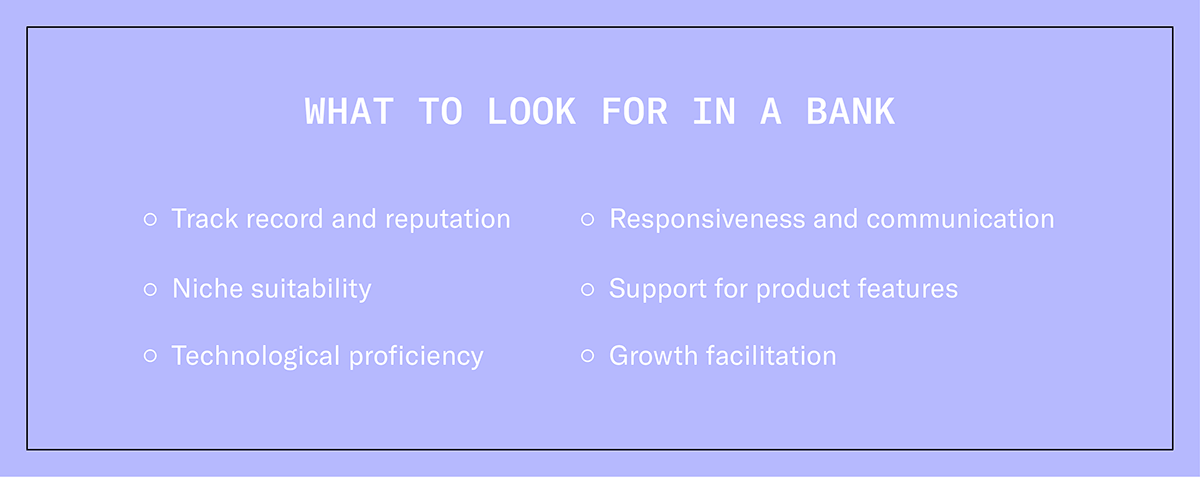 WHAT TO LOOK FOR IN A BANK

○ Track record and reputation
○ Niche suitability
○ Technological proficiency

○ Responsiveness and communication
○ Support for product features
○ Growth facilitation